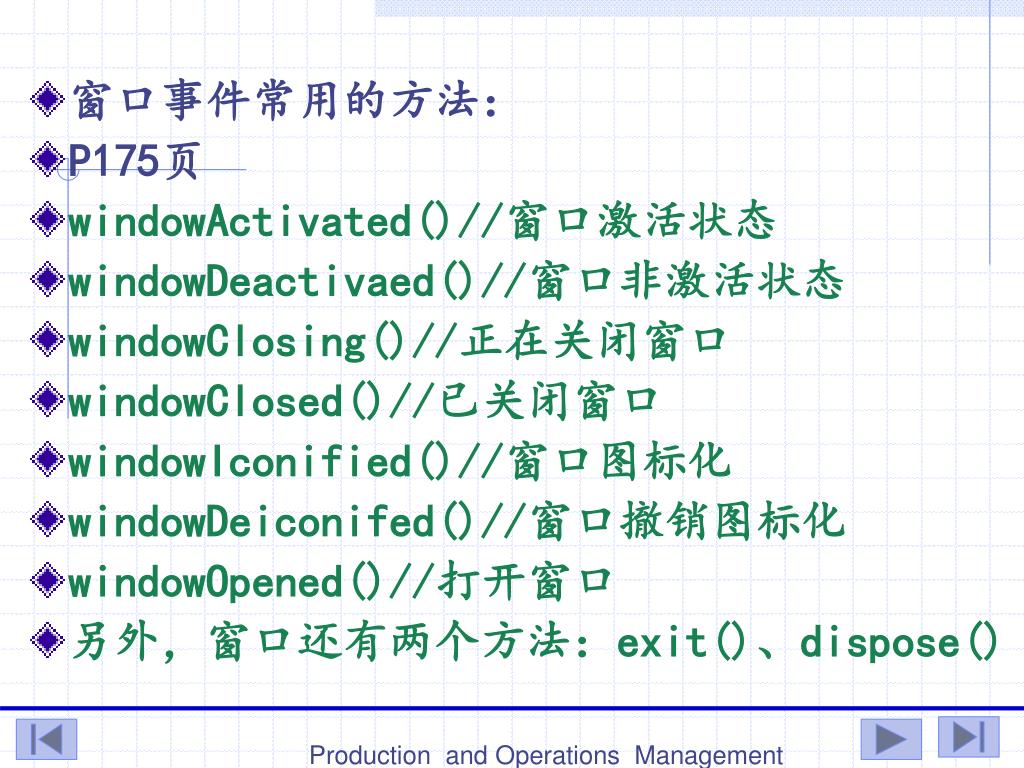 窗口事件常用的方法：
P175页
windowActivated()//窗口激活状态
windowDeactivaed()//窗口非激活状态
windowClosing()//正在关闭窗口
windowClosed()//已关闭窗口
windowIconified()//窗口图标化
windowDeiconifed()//窗口撤销图标化
windowOpened()//打开窗口
另外，窗口还有两个方法：exit()、dispose()

Production and Operations Management